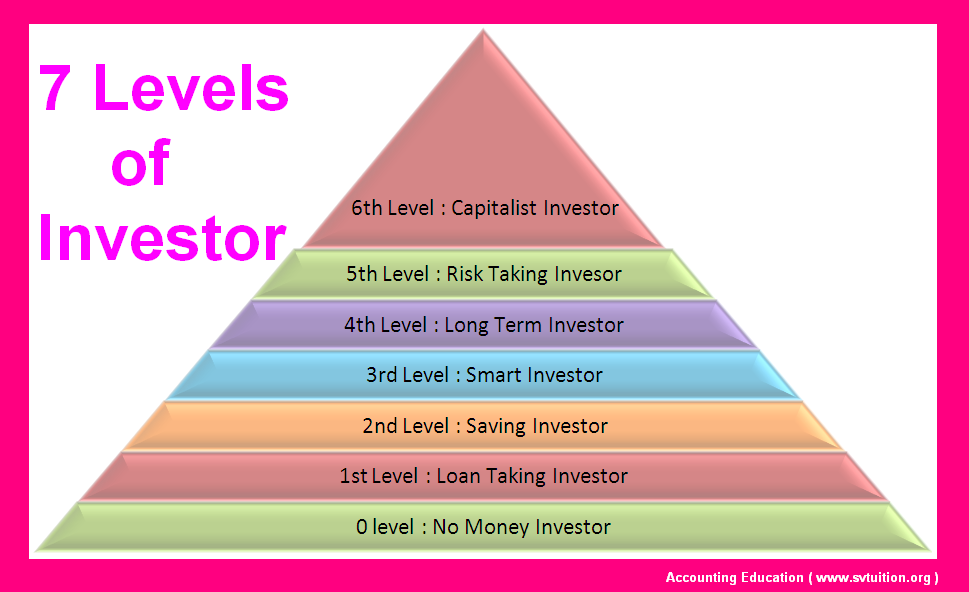 7 Levels of Investor

6th Level : Capitalist Investor

5th Level : Risk Taking Invesor

4th Level : Long Term Investor

3rd Level : Smart Investor

2nd Level : Saving Investor

1st Level : Loan Taking Investor

0 level : No Money Investor

Accounting Education ( www.svtuition.org )